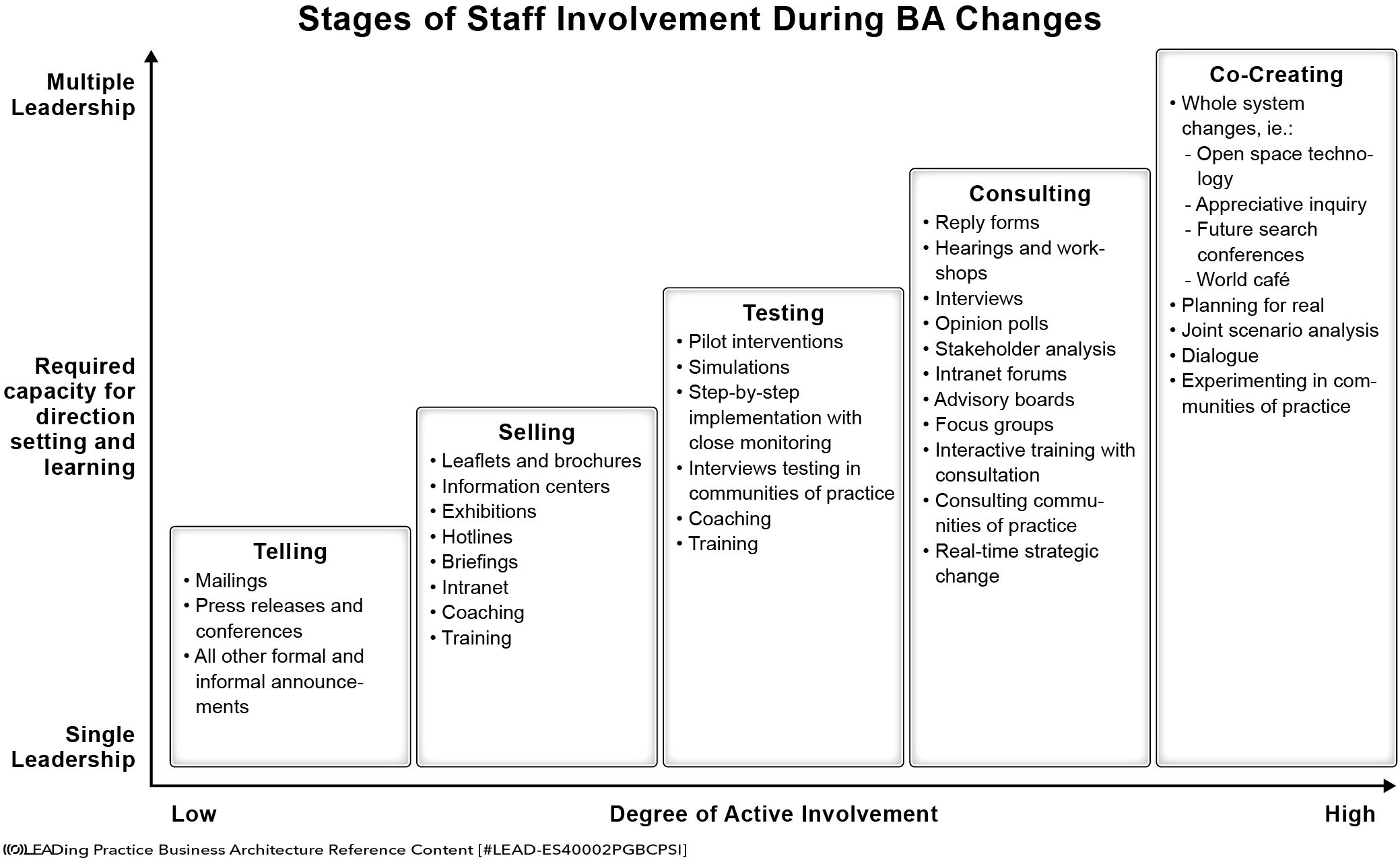 Stages of Staff Involvement During BA Changes

Multiple Leadership

Required capacity for direction setting and learning

Single Leadership

Telling
• Mailings
• Press releases and conferences
• All other formal and informal announcements

Selling
• Leaflets and brochures
• Information centers
• Exhibitions
• Hotlines
• Briefings
• Intranet
• Coaching
• Training

Testing
• Pilot interventions
• Simulations
• Step-by-step implementation with close monitoring
• Interviews testing in communities of practice
• Coaching
• Training

Consulting
• Reply forms
• Hearings and workshops
• Interviews
• Opinion polls
• Stakeholder analysis
• Intranet forums
• Advisory boards
• Focus groups
• Interactive training with consultation
• Consulting communities of practice
• Real-time strategic change

Co-Creating
• Whole system changes, ie.:
- Open space technology
- Appreciative inquiry
- Future search conferences
- World café
• Planning for real
• Joint scenario analysis
• Dialogue
• Experimenting in communities of practice

Low
Degree of Active Involvement
High

LEADing Practice Business Architecture Reference Content [#LEAD-ES40002PGBCPSI]